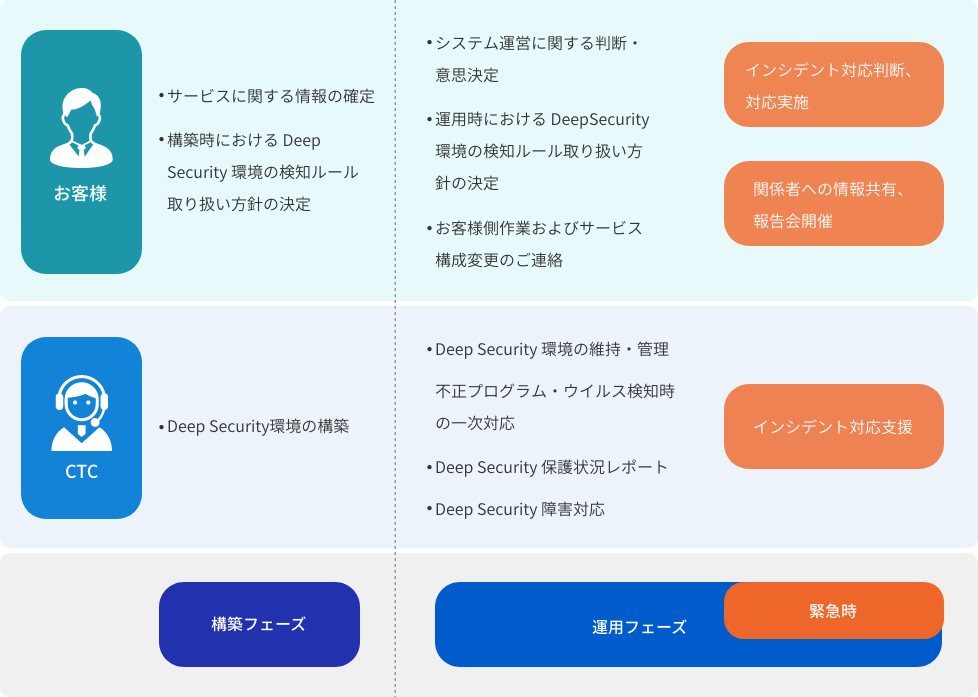 お客様

• サービスに関する情報の確定

• 構築時における Deep Security 環境の検知ルール取り扱い方針の決定

• システム運営に関する判断・意思決定

• 運用時における DeepSecurity 環境の検知ルール取り扱い方針の決定

• お客様側作業およびサービス構成変更のご連絡

インシデント対応判断、対応実施

関係者への情報共有、報告会開催

CTC

• Deep Security環境の構築

• Deep Security 環境の維持・管理

不正プログラム・ウイルス検知時の一次対応

• Deep Security 保護状況レポート

• Deep Security 障害対応

インシデント対応支援

構築フェーズ

運用フェーズ

緊急時